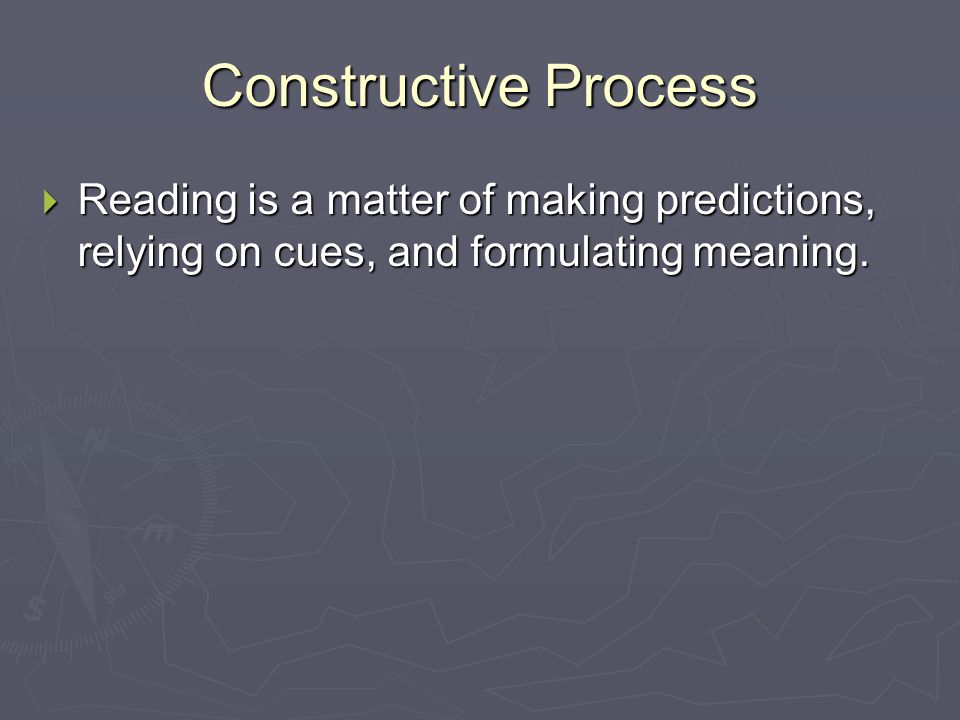 Constructive Process

Reading is a matter of making predictions, relying on cues, and formulating meaning.